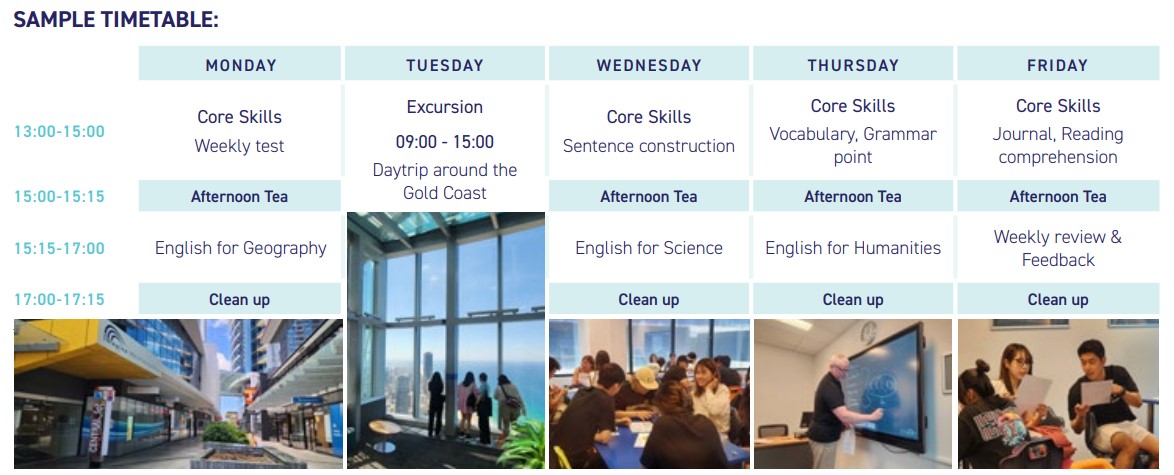 SAMPLE TIMETABLE:

| | MONDAY | TUESDAY | WEDNESDAY | THURSDAY | FRIDAY |
|---|---|---|---|---|---|
| 13:00-15:00 | Core Skills Weekly test | Excursion 09:00 - 15:00 Daytrip around the Gold Coast | Core Skills Sentence construction | Core Skills Vocabulary, Grammar point | Core Skills Journal, Reading comprehension |
| 15:00-15:15 | Afternoon Tea | | Afternoon Tea | Afternoon Tea | Afternoon Tea |
| 15:15-17:00 | English for Geography | | English for Science | English for Humanities | Weekly review & Feedback |
| 17:00-17:15 | Clean up | | Clean up | Clean up | Clean up |